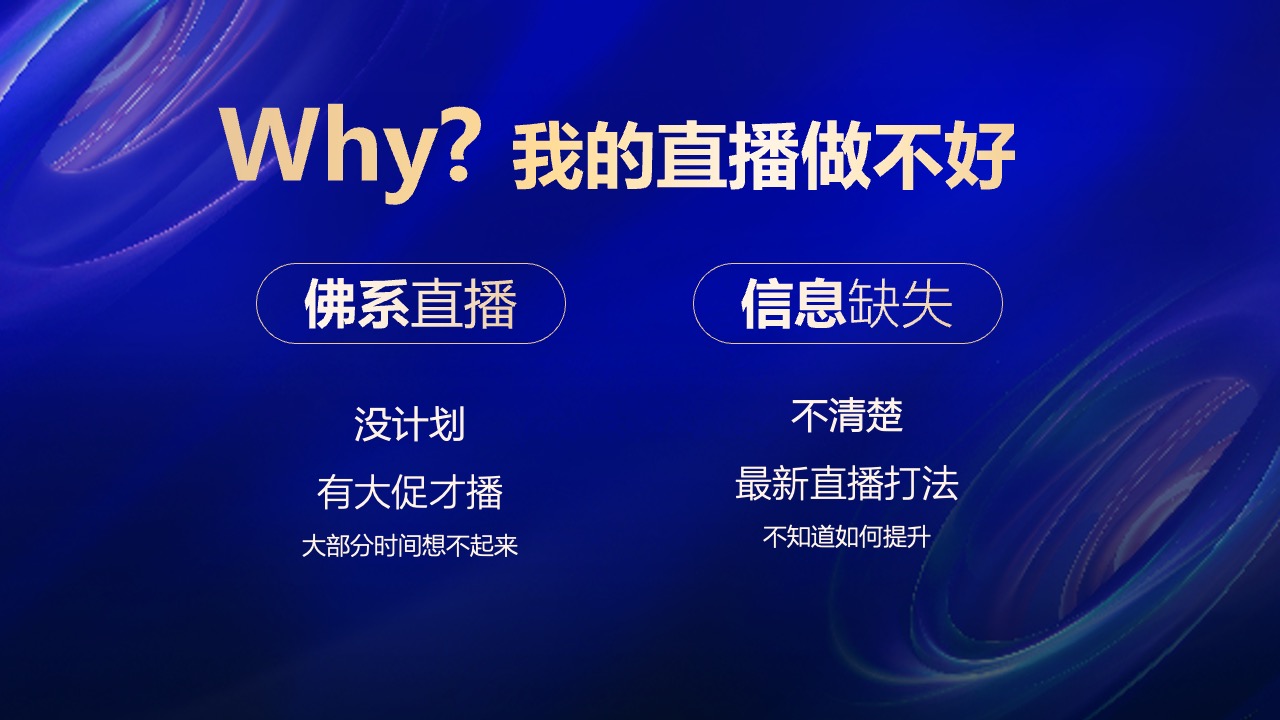 Why? 我的直播做不好

佛系直播

没计划
有大促才播
大部分时间想不起来

信息缺失

不清楚
最新直播打法
不知道如何提升